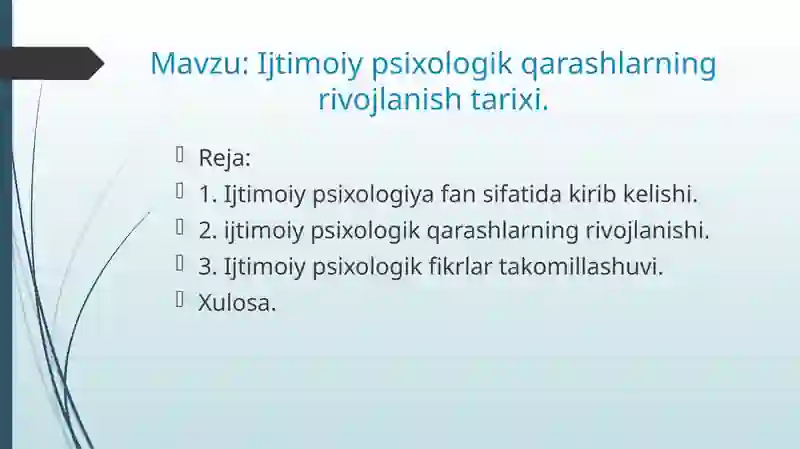 Mavzu: Ijtimoiy psixologik qarashlarning rivojlanish tarixi.

Reja:
1. Ijtimoiy psixologiya fan sifatida kirib kelishi.
2. ijtimoiy psixologik qarashlarning rivojlanishi.
3. Ijtimoiy psixologik fikrlar takomillashuvi.
Xulosa.